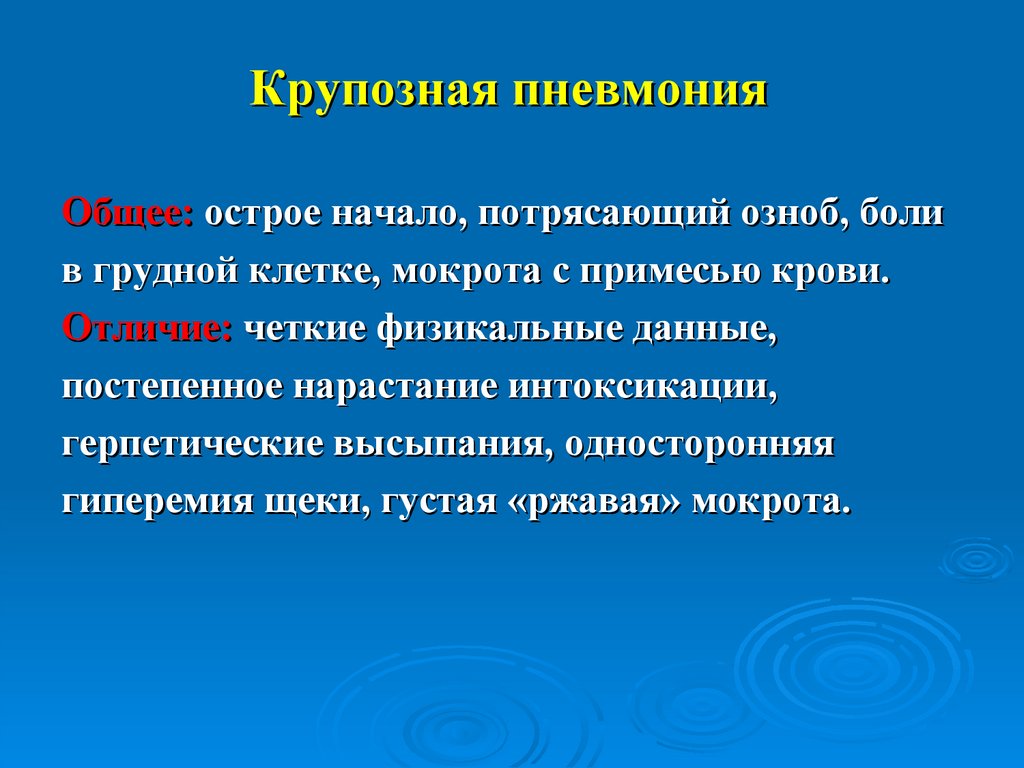 Крупозная пневмония

Общее: острое начало, потрясающий озноб, боли в грудной клетке, мокрота с примесью крови.
Отличие: четкие физикальные данные, постепенное нарастание интоксикации, герпетические высыпания, односторонняя гиперемия щеки, густая «ржавая» мокрота.